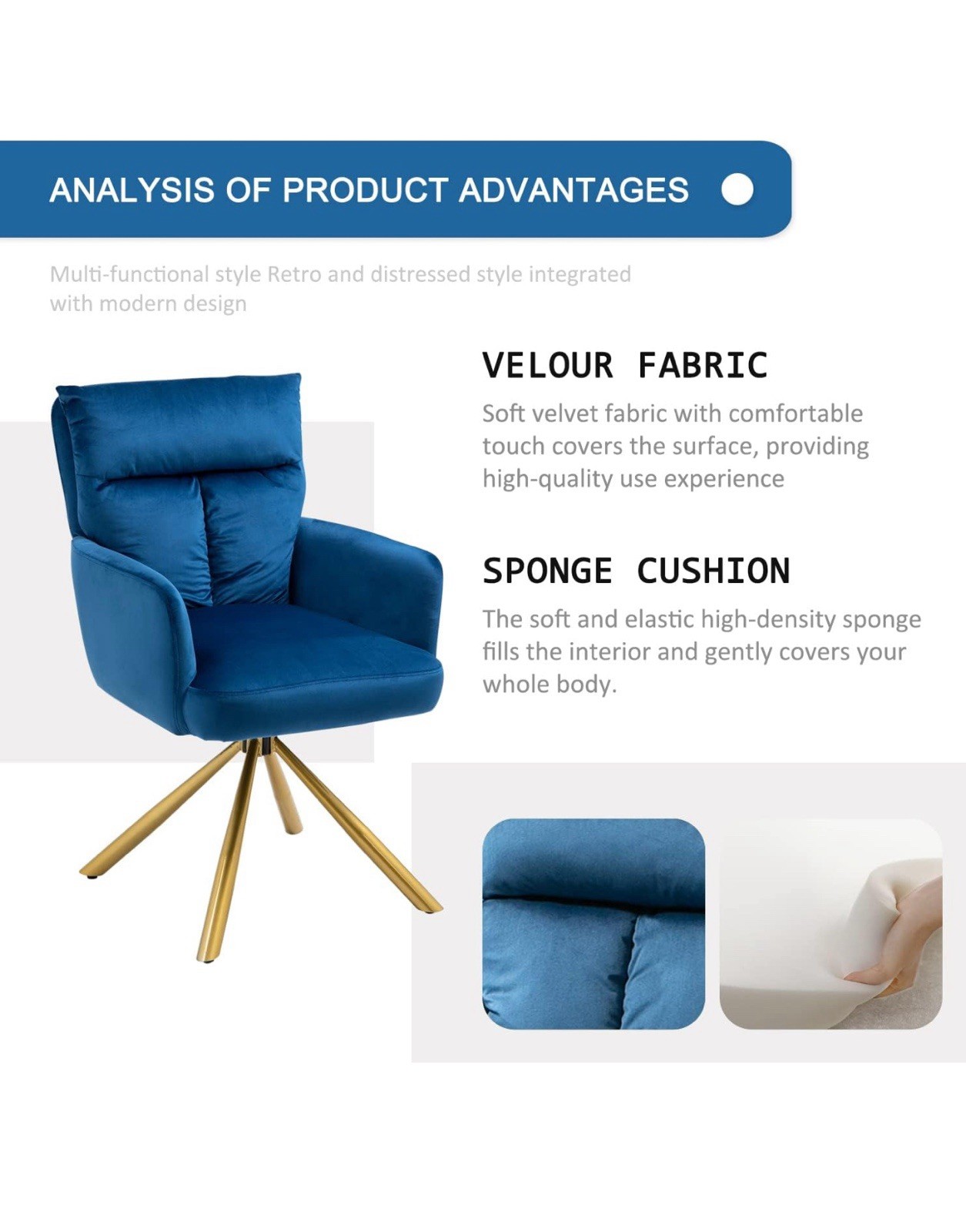 ANALYSIS OF PRODUCT ADVANTAGES

Multi-functional style Retro and distressed style integrated with modern design

VELOUR FABRIC

Soft velvet fabric with comfortable touch covers the surface, providing high-quality use experience

SPONGE CUSHION

The soft and elastic high-density sponge fills the interior and gently covers your whole body.